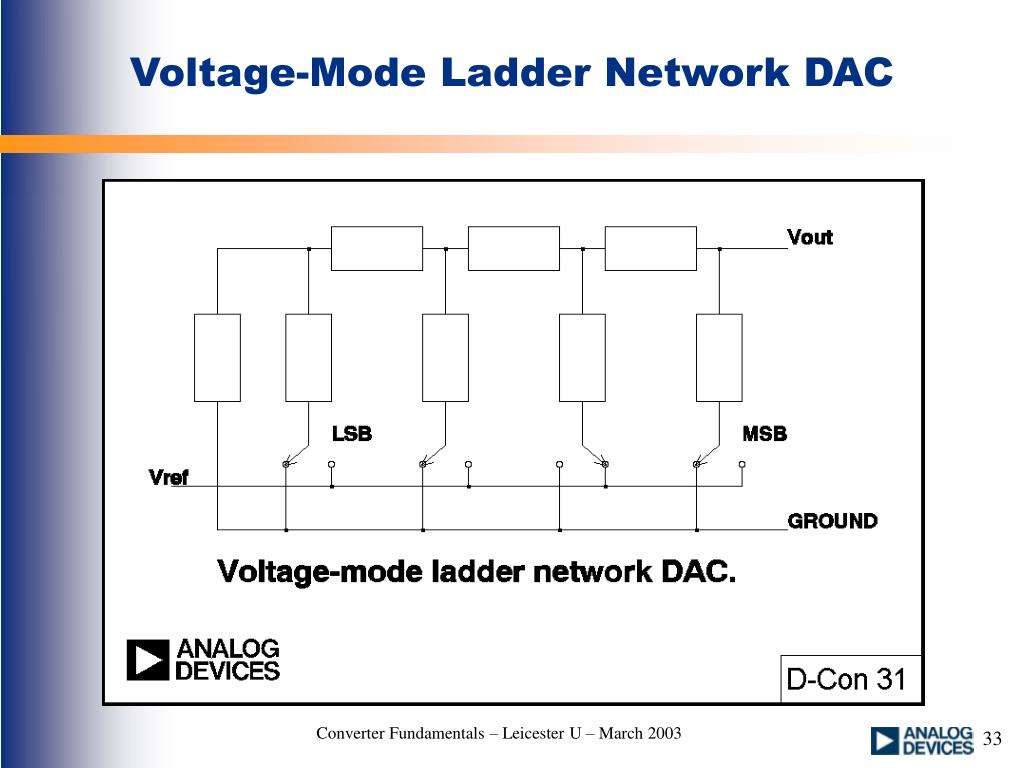 Voltage-Mode Ladder Network DAC

Vout

LSB

MSB

Vref

GROUND

Voltage-mode ladder network DAC.

ANALOG DEVICES

D-Con 31

Converter Fundamentals – Leicester U – March 2003

ANALOG DEVICES

33